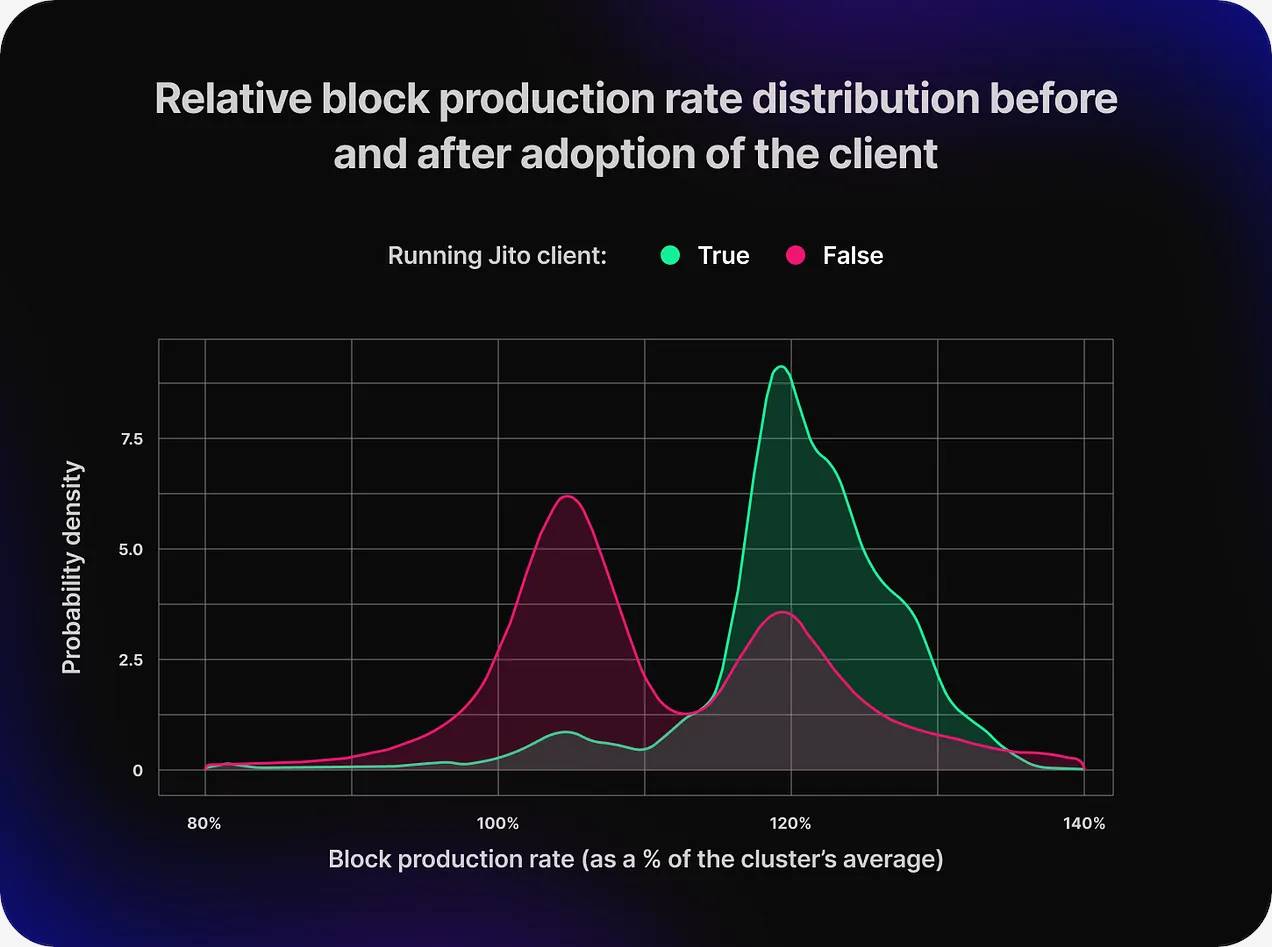 Relative block production rate distribution before and after adoption of the client

Running Jito client: True False

Probability density

7.5
5.0
2.5
0

80%
100%
120%
140%

Block production rate (as a % of the cluster's average)